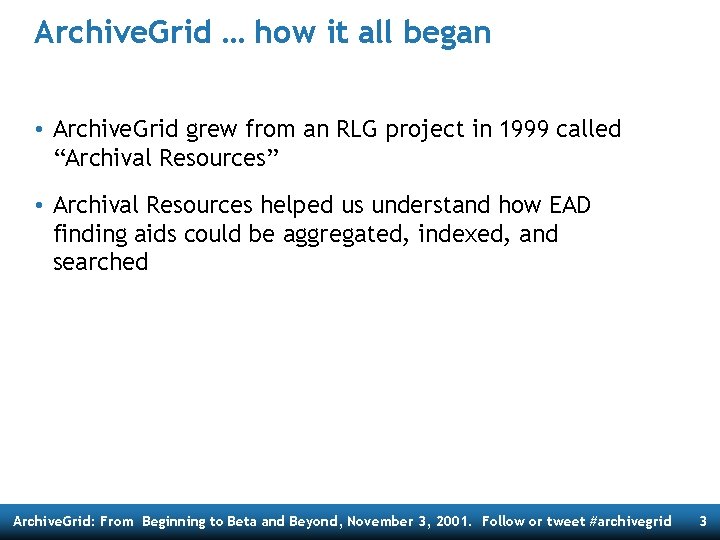 ArchiveGrid … how it all began

• ArchiveGrid grew from an RLG project in 1999 called “Archival Resources”

• Archival Resources helped us understand how EAD finding aids could be aggregated, indexed, and searched

ArchiveGrid: From Beginning to Beta and Beyond, November 3, 2001. Follow or tweet #archivegrid 3